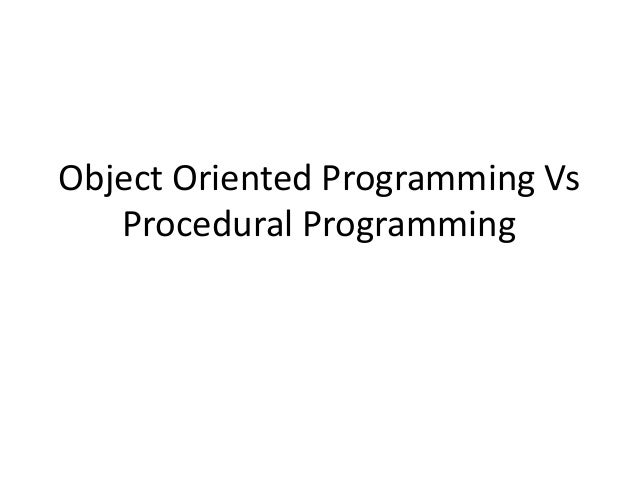 Object Oriented Programming Vs Procedural Programming